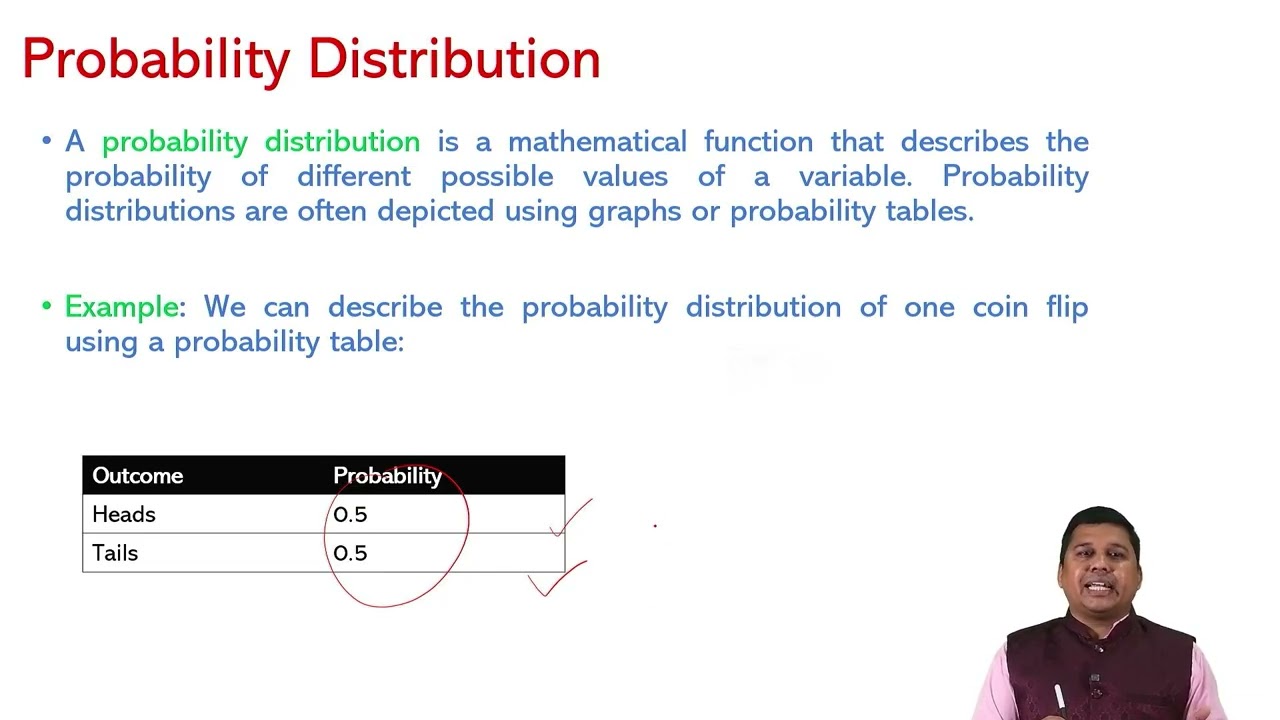 Probability Distribution

• A probability distribution is a mathematical function that describes the probability of different possible values of a variable. Probability distributions are often depicted using graphs or probability tables.

• Example: We can describe the probability distribution of one coin flip using a probability table:

| Outcome | Probability |
|---|---|
| Heads | 0.5 |
| Tails | 0.5 |